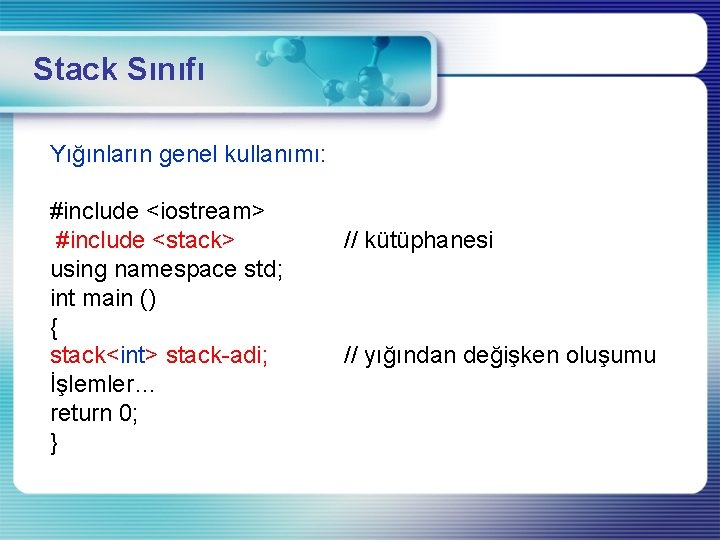 Stack Sınıfı

Yığınların genel kullanımı:

#include <iostream>
#include <stack> // kütüphanesi
using namespace std;
int main ()
{
stack<int> stack-adi; // yığından değişken oluşumu
İşlemler…
return 0;
}